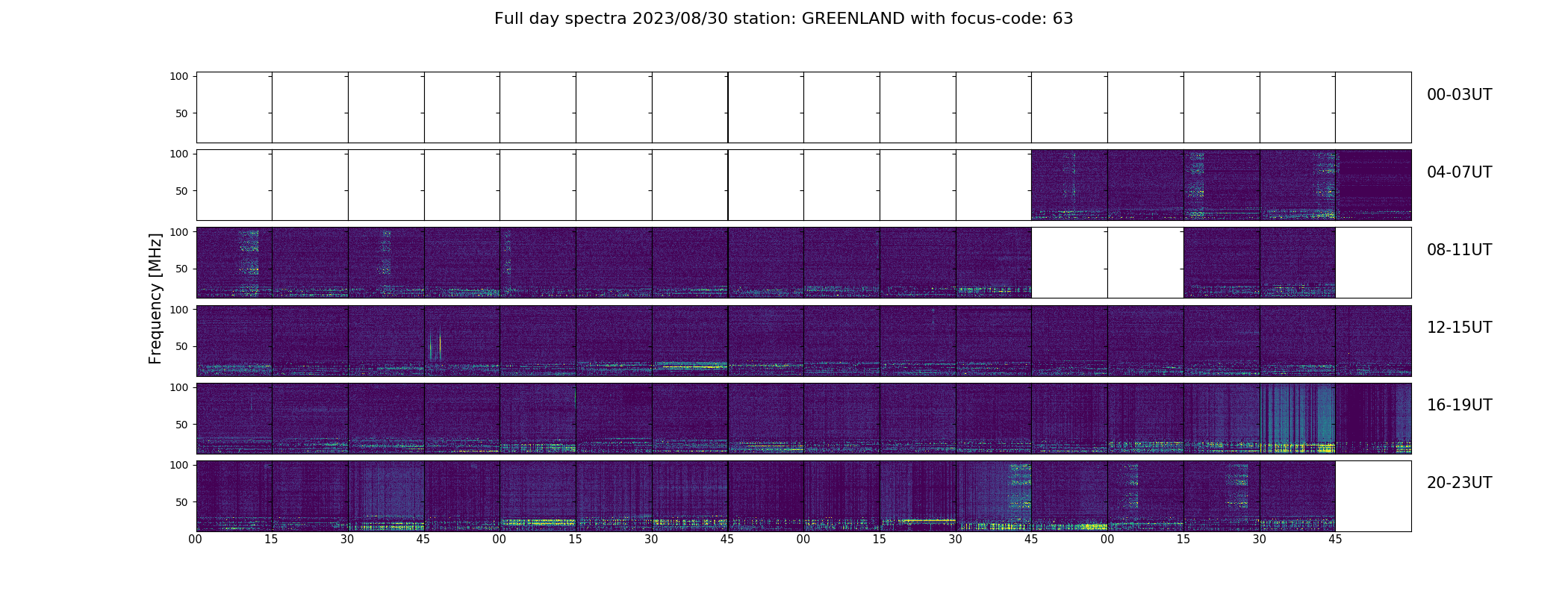 Full day spectra 2023/08/30 station: GREENLAND with focus-code: 63

Frequency [MHz]

100
50
00-03UT

100
50
04-07UT

100
50
08-11UT

100
50
12-15UT

100
50
16-19UT

100
50
20-23UT

00 15 30 45 00 15 30 45 00 15 30 45 00 15 30 45